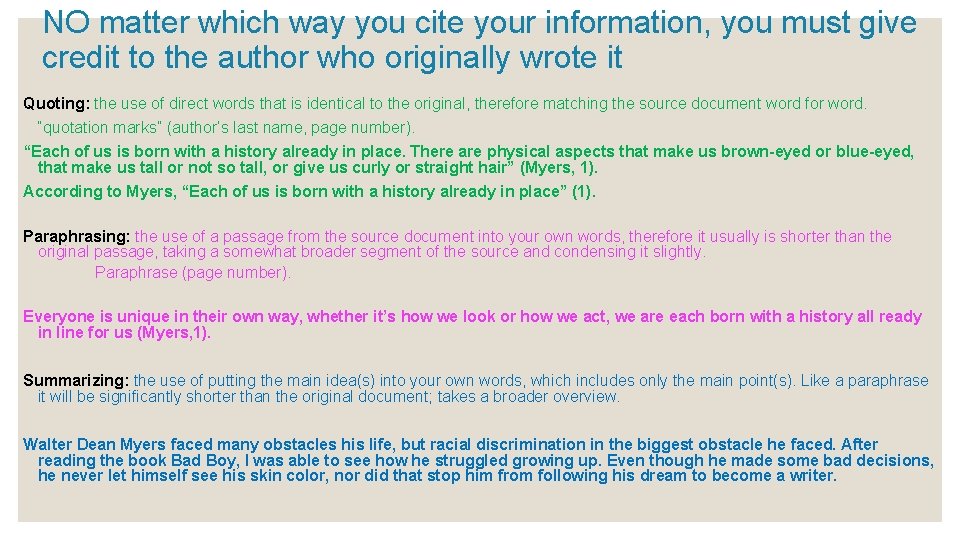 NO matter which way you cite your information, you must give credit to the author who originally wrote it

Quoting: the use of direct words that is identical to the original, therefore matching the source document word for word. "quotation marks" (author's last name, page number).

"Each of us is born with a history already in place. There are physical aspects that make us brown-eyed or blue-eyed, that make us tall or not so tall, or give us curly or straight hair" (Myers, 1).

According to Myers, "Each of us is born with a history already in place" (1).

Paraphrasing: the use of a passage from the source document into your own words, therefore it usually is shorter than the original passage, taking a somewhat broader segment of the source and condensing it slightly.

Paraphrase (page number).

Everyone is unique in their own way, whether it's how we look or how we act, we are each born with a history all ready in line for us (Myers,1).

Summarizing: the use of putting the main idea(s) into your own words, which includes only the main point(s). Like a paraphrase it will be significantly shorter than the original document; takes a broader overview.

Walter Dean Myers faced many obstacles his life, but racial discrimination in the biggest obstacle he faced. After reading the book Bad Boy, I was able to see how he struggled growing up. Even though he made some bad decisions, he never let himself see his skin color, nor did that stop him from following his dream to become a writer.